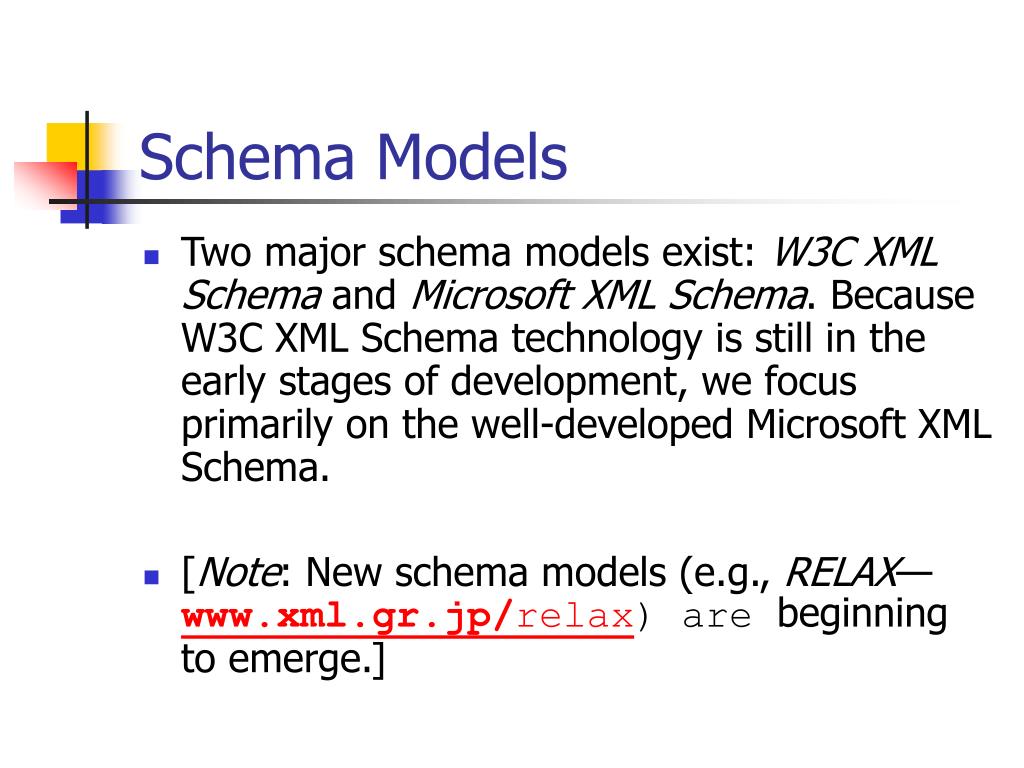 Schema Models

Two major schema models exist: W3C XML Schema and Microsoft XML Schema. Because W3C XML Schema technology is still in the early stages of development, we focus primarily on the well-developed Microsoft XML Schema.

[Note: New schema models (e.g., RELAX—www.xml.gr.jp/relax) are beginning to emerge.]